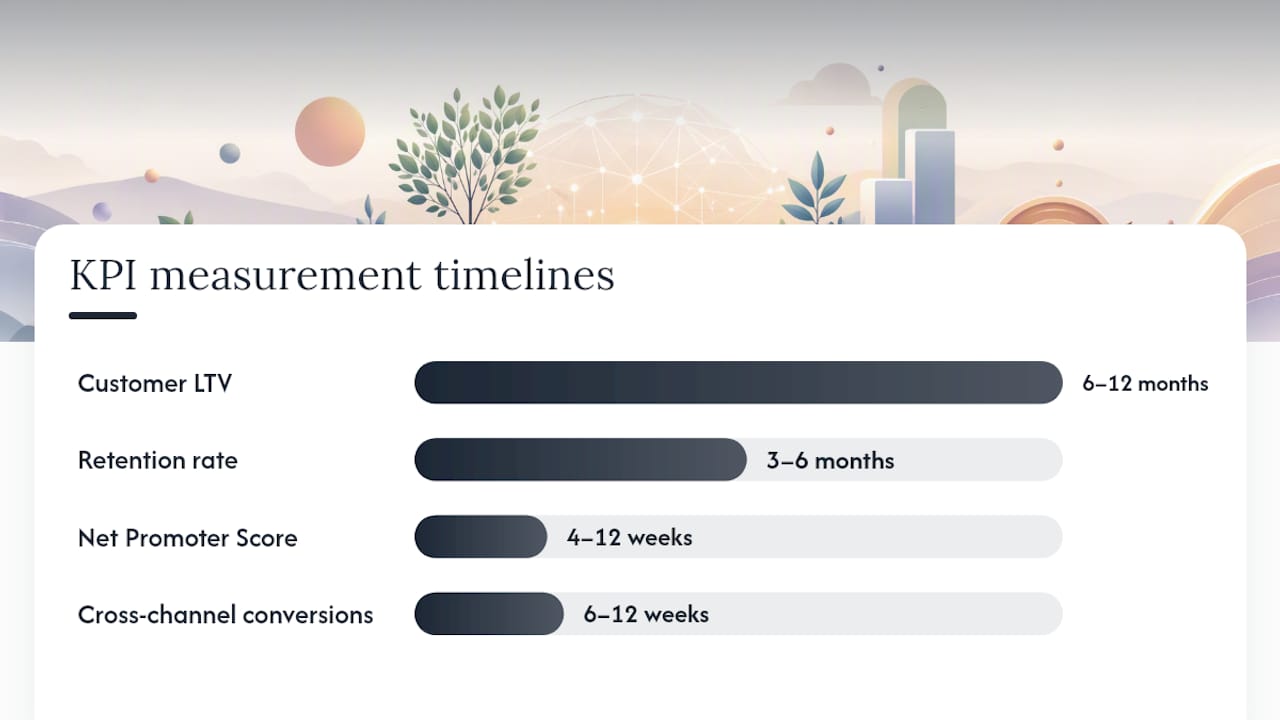 KPI measurement timelines

Customer LTV
6–12 months

Retention rate
3–6 months

Net Promoter Score
4–12 weeks

Cross-channel conversions
6–12 weeks